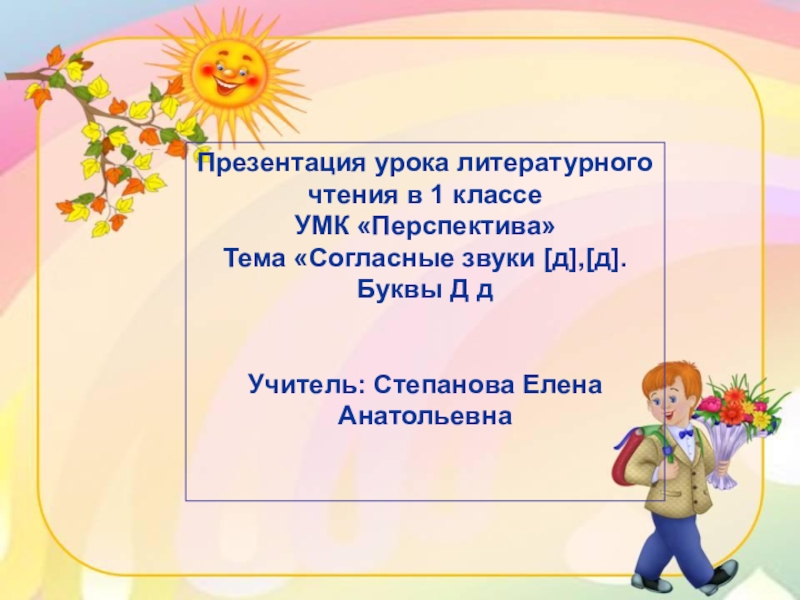 Презентация урока литературного чтения в 1 классе
УМК «Перспектива»
Тема «Согласные звуки [д],[д].
Буквы Д д

Учитель: Степанова Елена Анатольевна